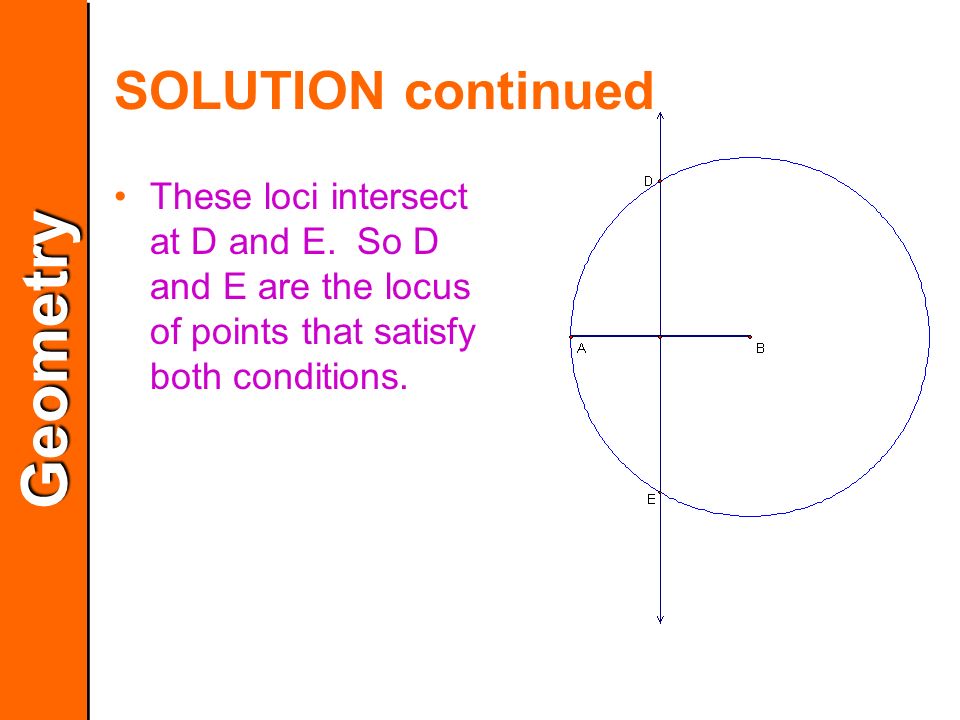 Geometry

SOLUTION continued

• These loci intersect at D and E. So D and E are the locus of points that satisfy both conditions.

D
A
B
E